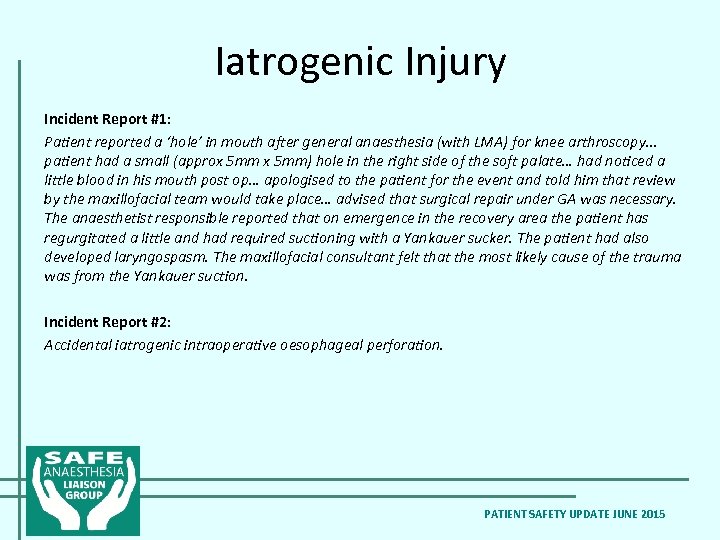 Iatrogenic Injury

Incident Report #1:

Patient reported a 'hole' in mouth after general anaesthesia (with LMA) for knee arthroscopy… patient had a small (approx 5mm x 5mm) hole in the right side of the soft palate… had noticed a little blood in his mouth post op… apologised to the patient for the event and told him that review by the maxillofacial team would take place… advised that surgical repair under GA was necessary. The anaesthetist responsible reported that on emergence in the recovery area the patient has regurgitated a little and had required suctioning with a Yankauer sucker. The patient had also developed laryngospasm. The maxillofacial consultant felt that the most likely cause of the trauma was from the Yankauer suction.

Incident Report #2:

Accidental iatrogenic intraoperative oesophageal perforation.

SAFE ANAESTHESIA LIAISON GROUP

PATIENT SAFETY UPDATE JUNE 2015